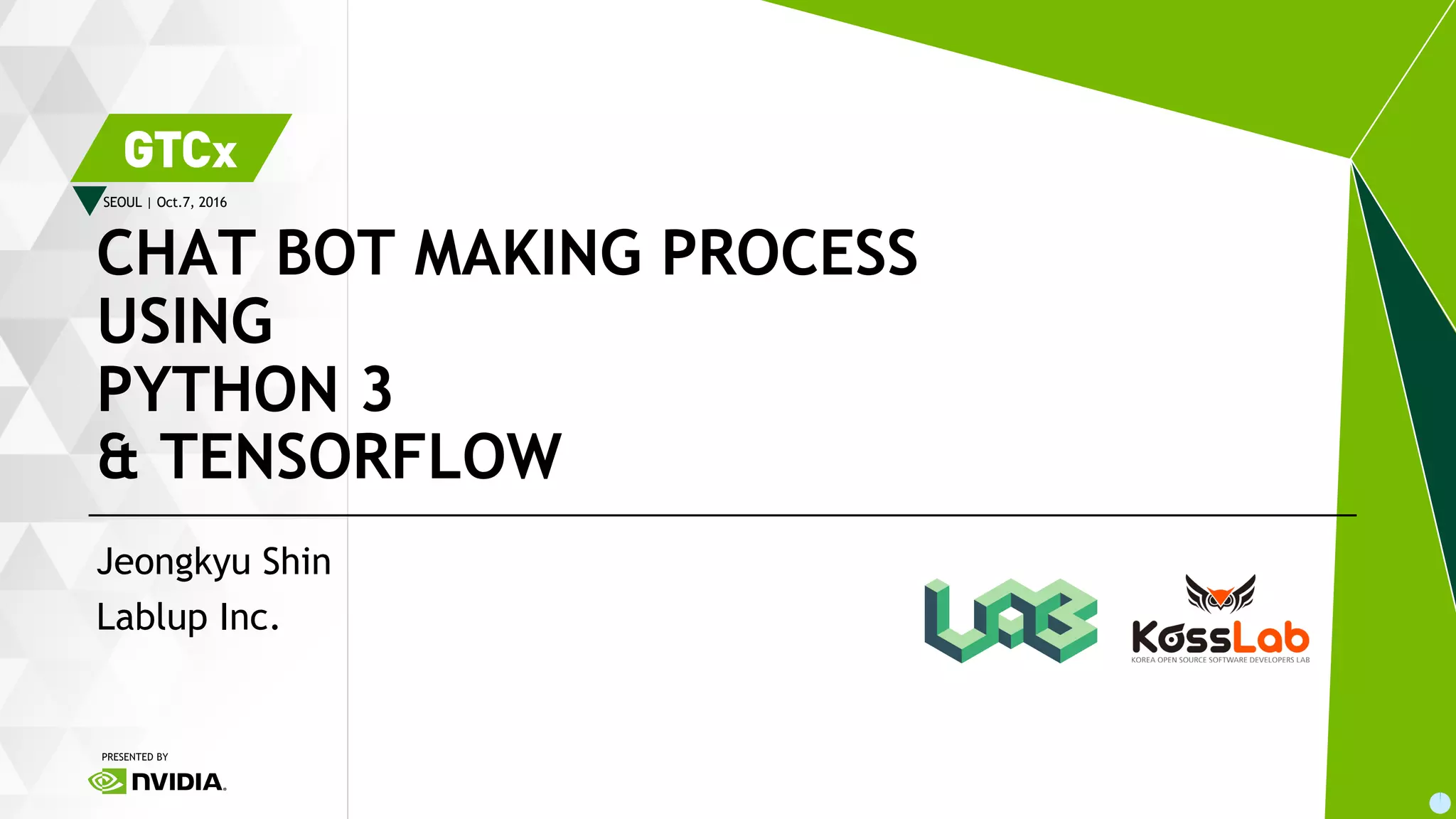 GTCx

SEOUL | Oct.7, 2016

CHAT BOT MAKING PROCESS
USING
PYTHON 3
& TENSORFLOW

Jeongkyu Shin
Lablup Inc.

LAB

KossLab
KOREA OPEN SOURCE SOFTWARE DEVELOPERS LAB

PRESENTED BY
NVIDIA.